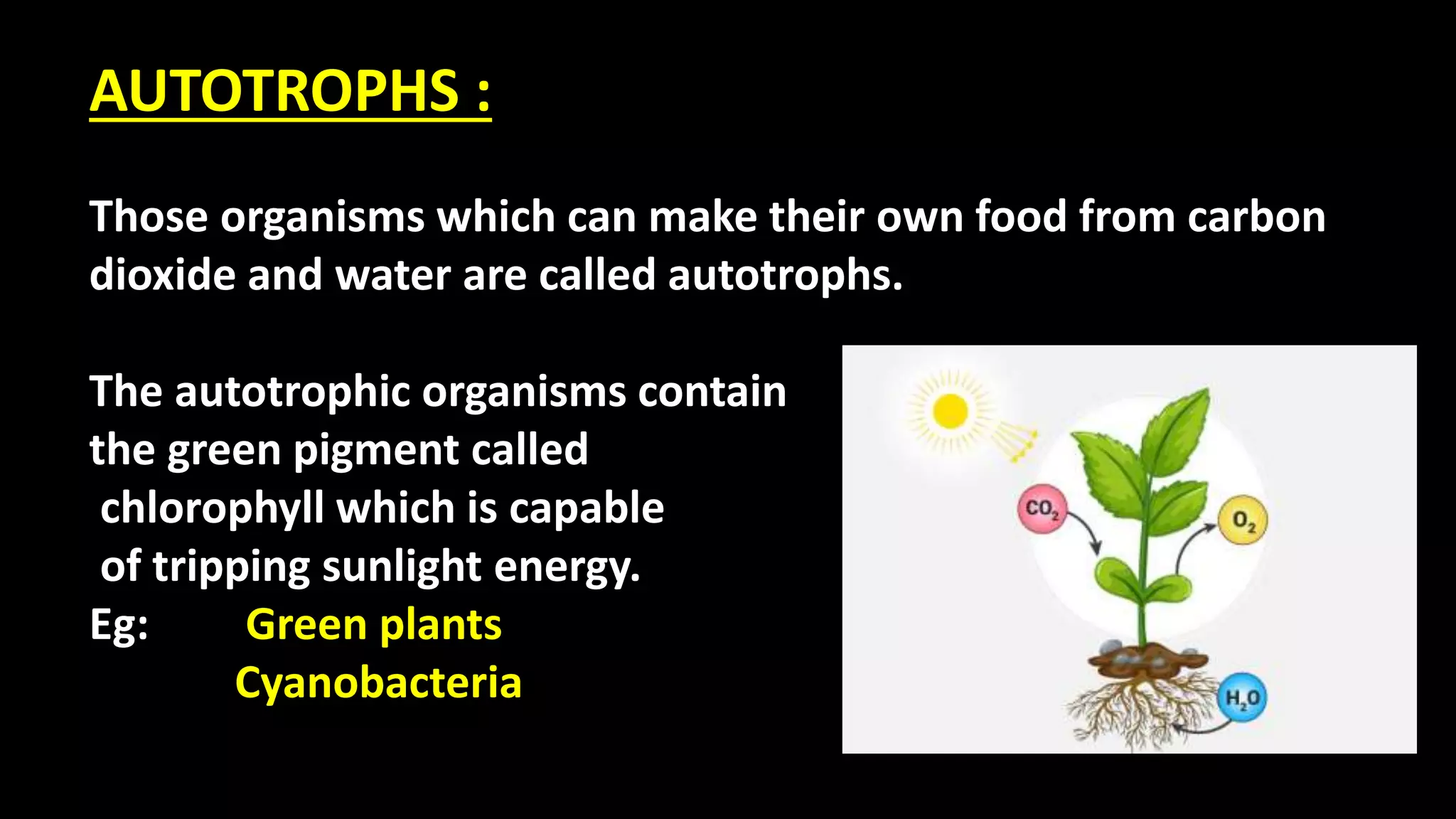 AUTOTROPHS :

Those organisms which can make their own food from carbon dioxide and water are called autotrophs.

The autotrophic organisms contain the green pigment called chlorophyll which is capable of tripping sunlight energy.
Eg: Green plants
Cyanobacteria

$CO_2$
$O_2$
$H_2O$